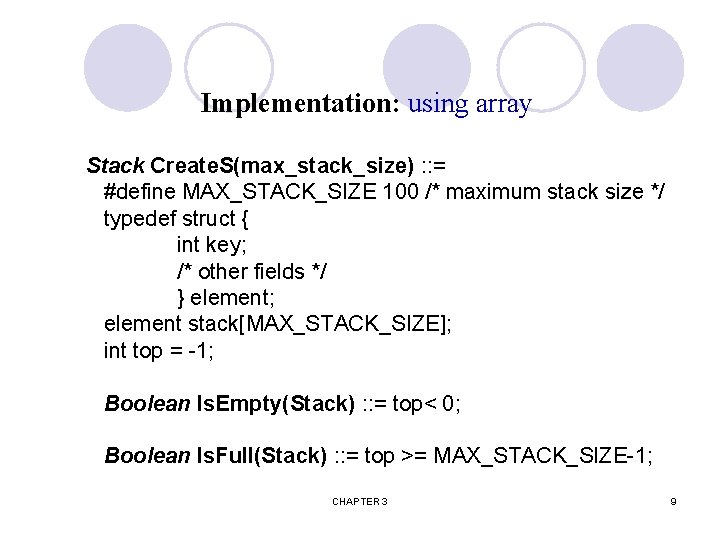 Implementation: using array

Stack CreateS(max_stack_size) ::=
#define MAX_STACK_SIZE 100 /* maximum stack size */
typedef struct {
int key;
/* other fields */
} element;
element stack[MAX_STACK_SIZE];
int top = -1;

Boolean IsEmpty(Stack) ::= top< 0;

Boolean IsFull(Stack) ::= top >= MAX_STACK_SIZE-1;

CHAPTER 3

9